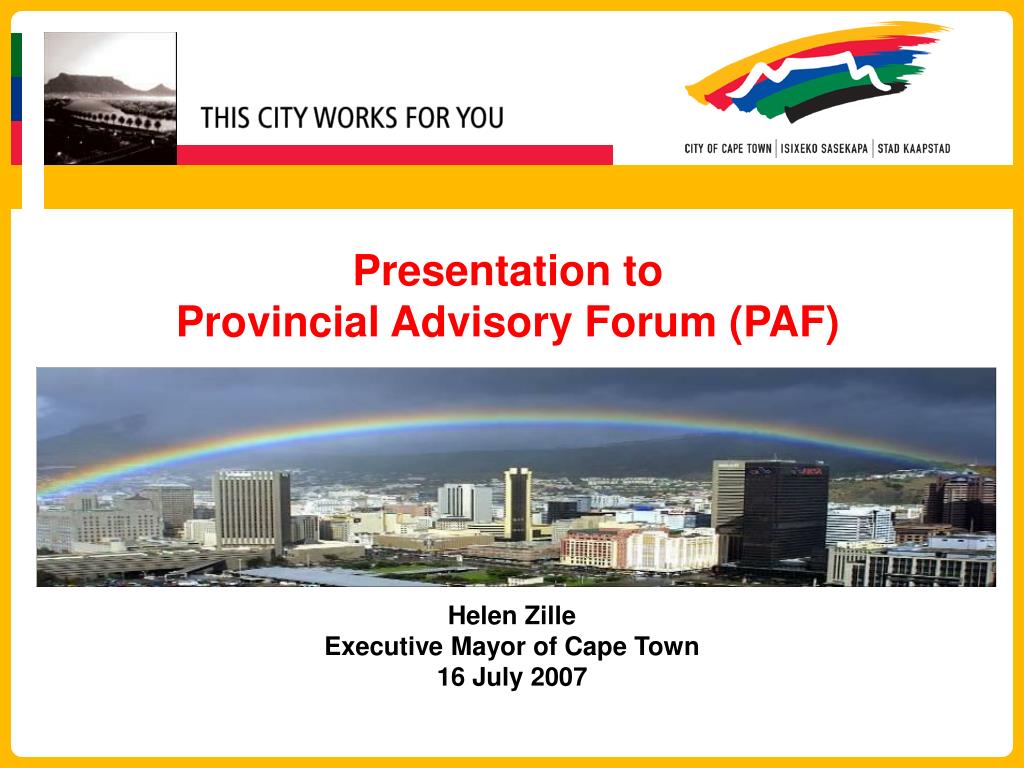 THIS CITY WORKS FOR YOU

CITY OF CAPE TOWN | ISIXEKO SASEKAPA | STAD KAAPSTAD

Presentation to
Provincial Advisory Forum (PAF)

Helen Zille
Executive Mayor of Cape Town
16 July 2007